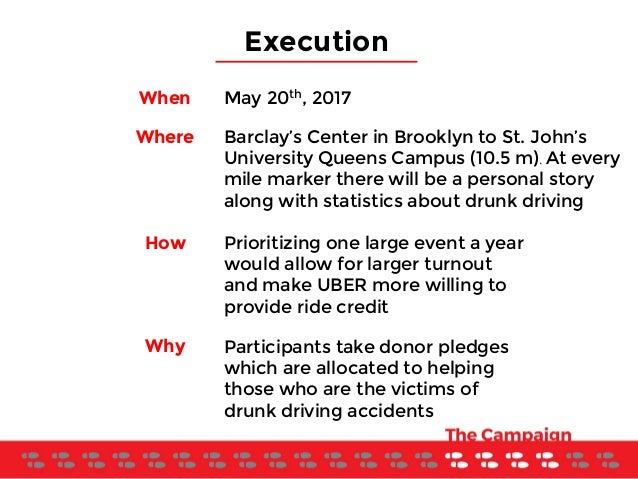 Execution

When May 20$^{th}$, 2017

Where Barclay's Center in Brooklyn to St. John's University Queens Campus (10.5 m). At every mile marker there will be a personal story along with statistics about drunk driving

How Prioritizing one large event a year would allow for larger turnout and make UBER more willing to provide ride credit

Why Participants take donor pledges which are allocated to helping those who are the victims of drunk driving accidents

The Campaign